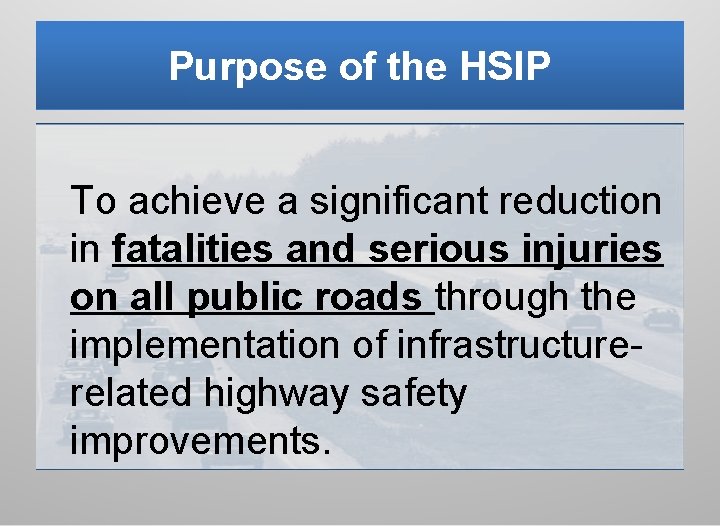 Purpose of the HSIP

To achieve a significant reduction in fatalities and serious injuries on all public roads through the implementation of infrastructure-related highway safety improvements.